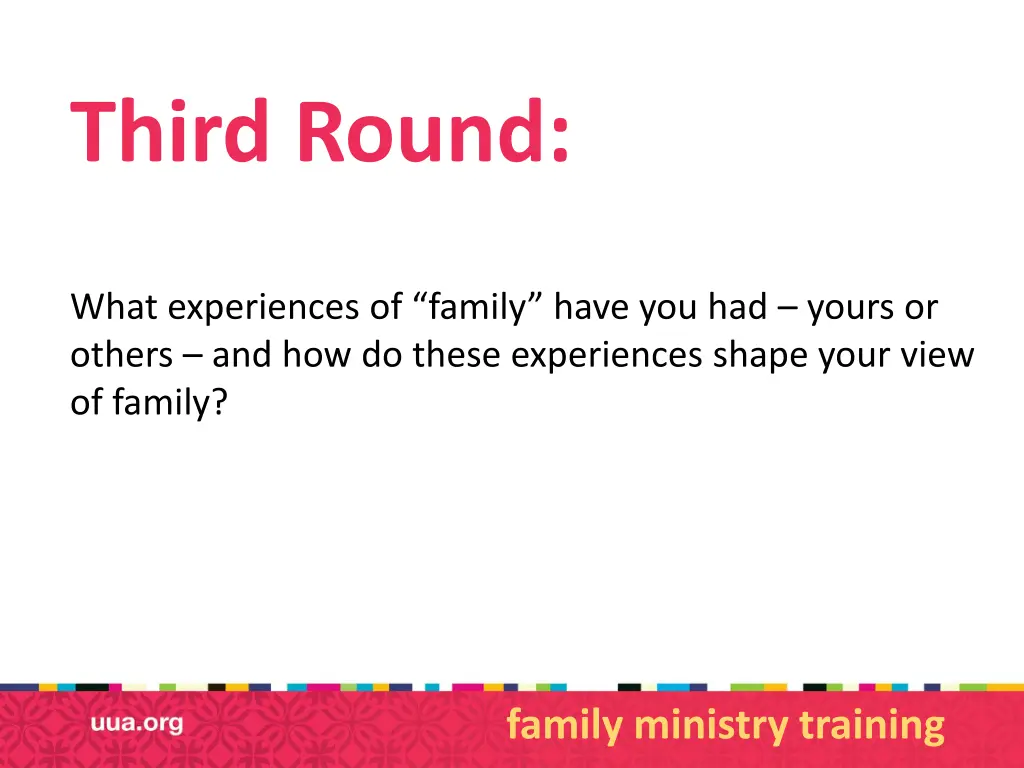 Third Round:

What experiences of “family” have you had – yours or others – and how do these experiences shape your view of family?

uua.org

family ministry training